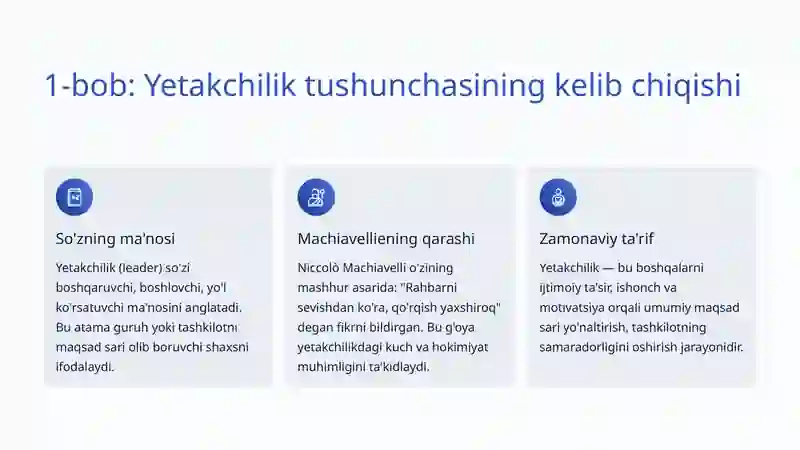 1-bob: Yetakchilik tushunchasining kelib chiqishi

So'zning ma'nosi

Yetakchilik (leader) so'zi boshqaruvchi, boshlovchi, yo'l ko'rsatuvchi ma'nosini anglatadi. Bu atama guruh yoki tashkilotni maqsad sari olib boruvchi shaxsni ifodalaydi.

Machiavelliening qarashi

Niccolò Machiavelli o'zining mashhur asarida: "Rahbarni sevishdan ko'ra, qo'rqish yaxshiroq" degan fikrni bildirgan. Bu g'oya yetakchilikdagi kuch va hokimiyat muhimligini ta'kidlaydi.

Zamonaviy ta'rif

Yetakchilik — bu boshqalarni ijtimoiy ta'sir, ishonch va motivatsiya orqali umumiy maqsad sari yo'naltirish, tashkilotning samaradorligini oshirish jarayonidir.